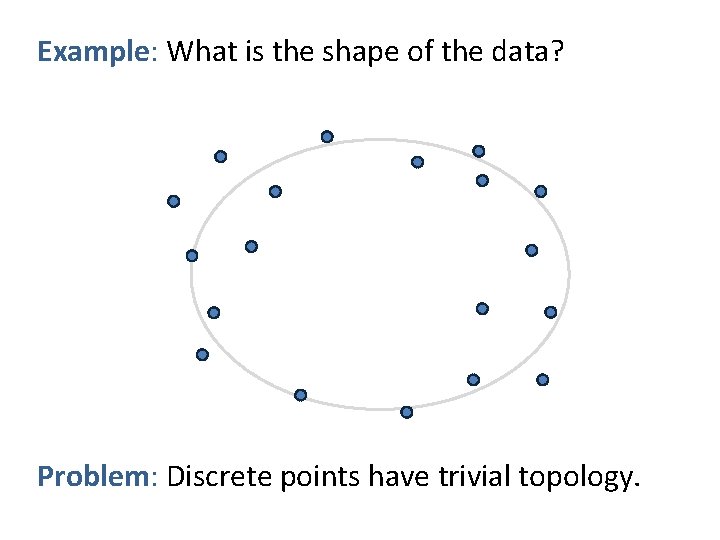 Example: What is the shape of the data?

Problem: Discrete points have trivial topology.